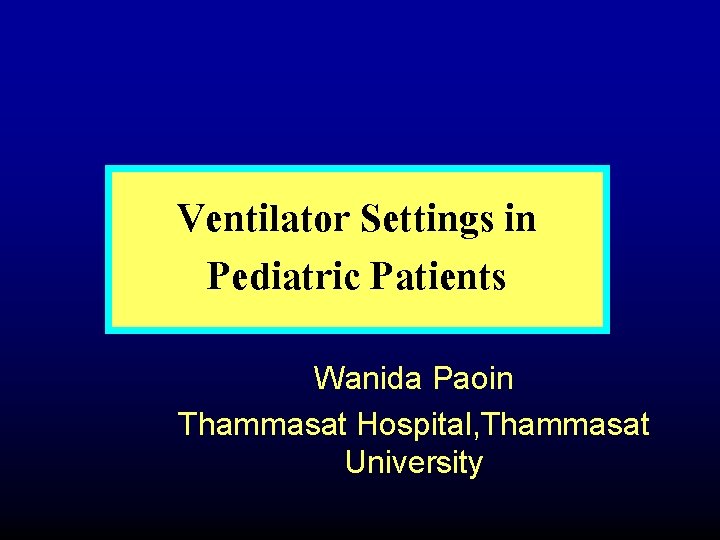 Ventilator Settings in Pediatric Patients

Wanida Paoin
Thammasat Hospital,Thammasat University